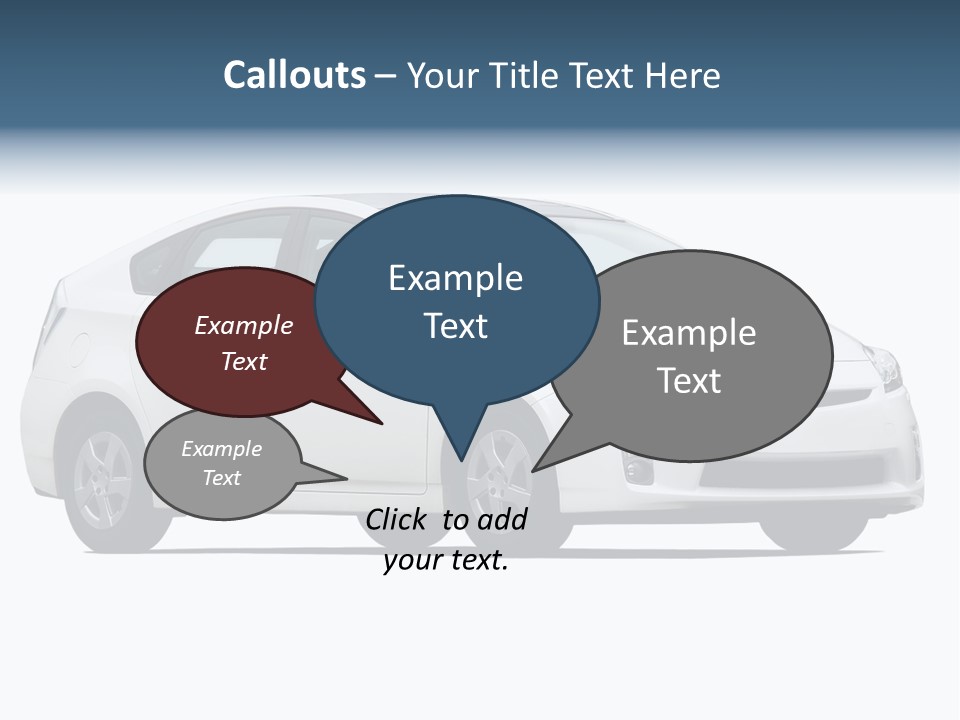 Callouts – Your Title Text Here

Example Text

Example Text

Example Text

Example Text

Click to add your text.